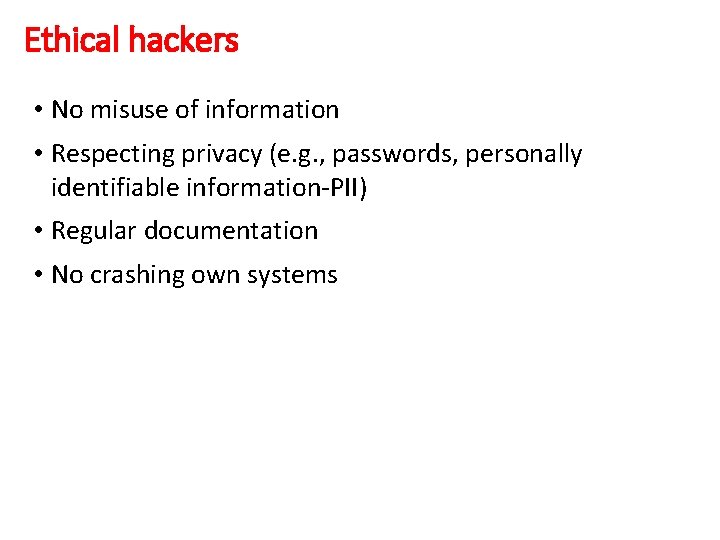 Ethical hackers

• No misuse of information

• Respecting privacy (e.g., passwords, personally identifiable information-PII)

• Regular documentation

• No crashing own systems